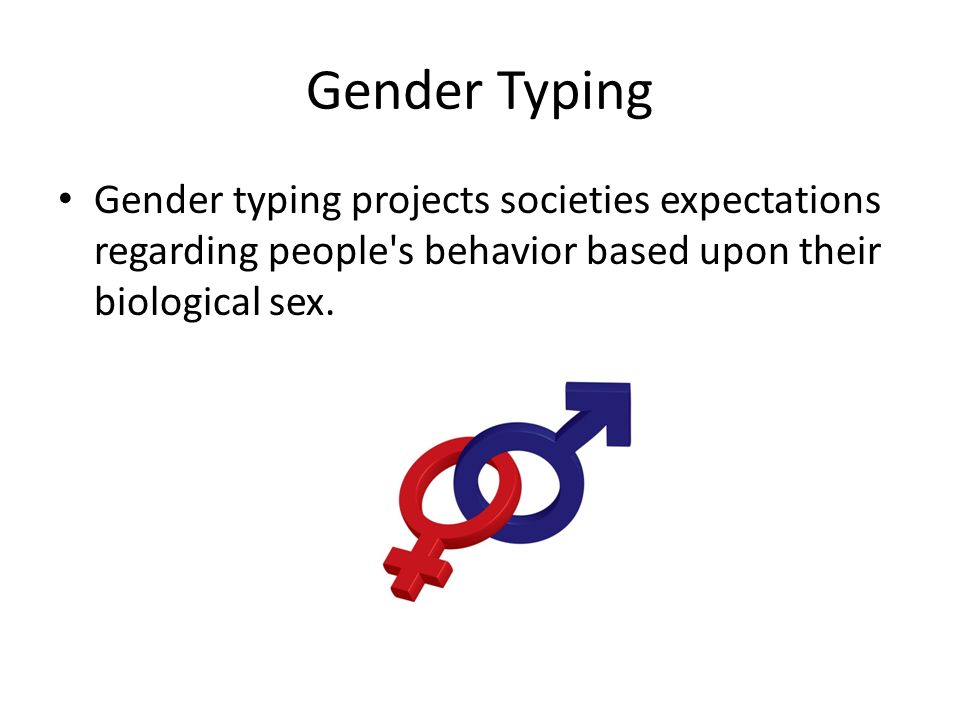 Gender Typing

• Gender typing projects societies expectations regarding people's behavior based upon their biological sex.